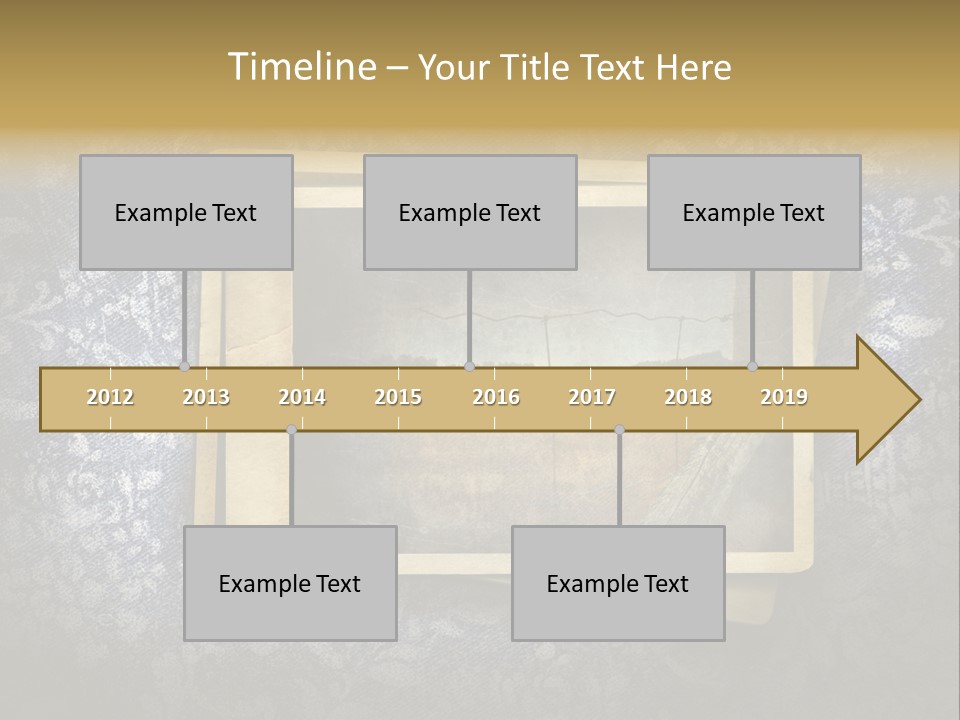 Timeline – Your Title Text Here

Example Text

Example Text

Example Text

2012 2013 2014 2015 2016 2017 2018 2019

Example Text

Example Text